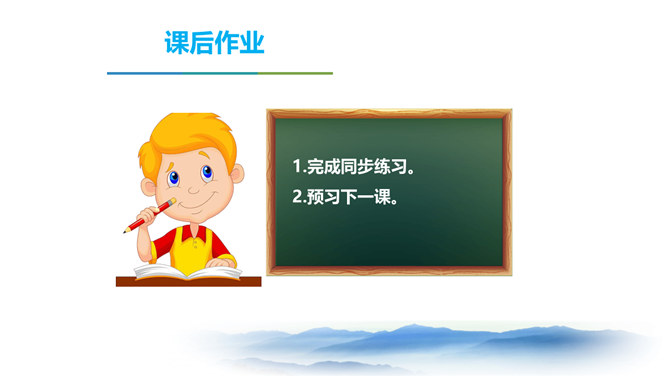 课后作业

1.完成同步练习。

2.预习下一课。